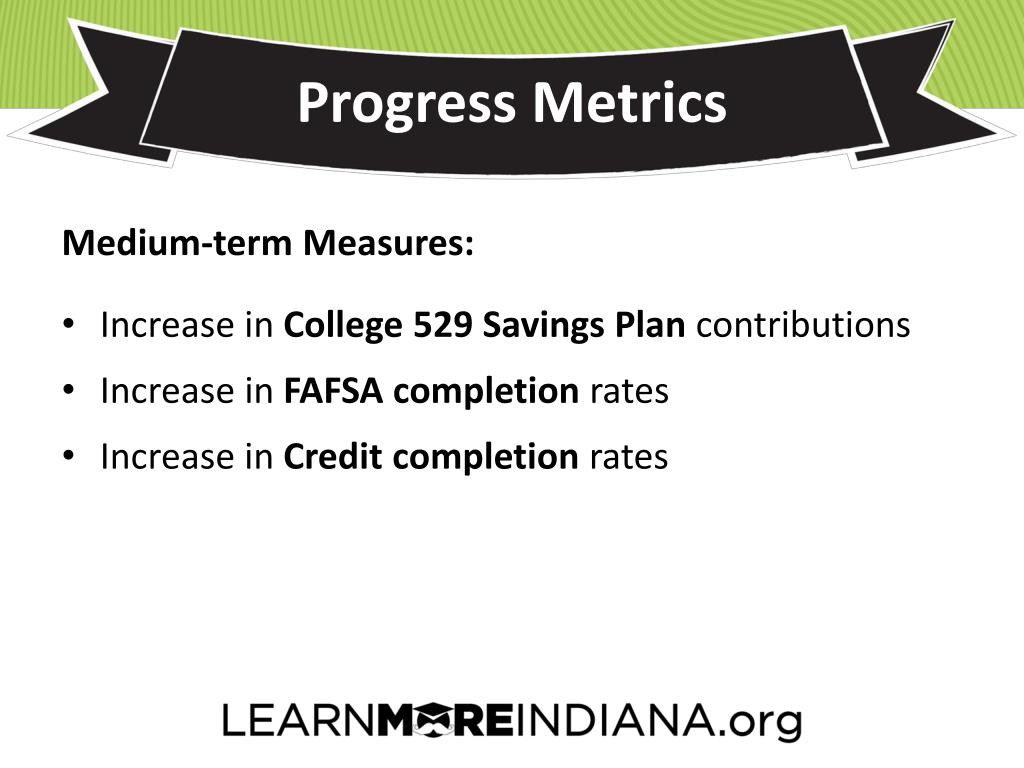 Progress Metrics

Medium-term Measures:

• Increase in College 529 Savings Plan contributions
• Increase in FAFSA completion rates
• Increase in Credit completion rates

LEARNMOREINDIANA.org